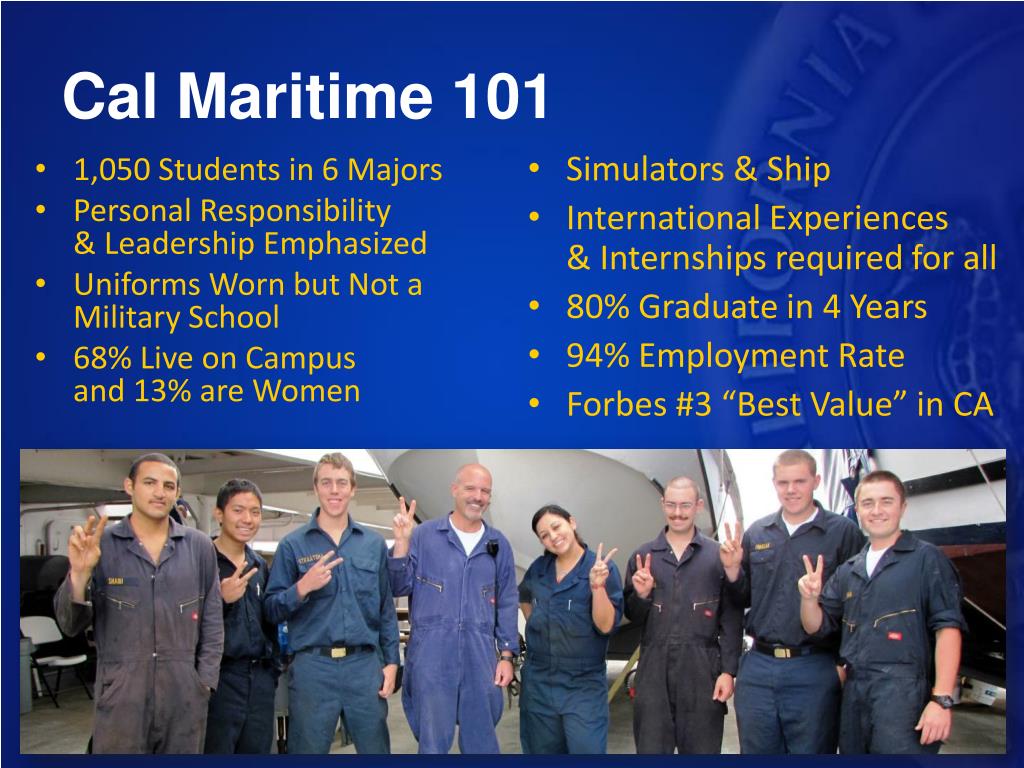 Cal Maritime 101

• 1,050 Students in 6 Majors
• Personal Responsibility & Leadership Emphasized
• Uniforms Worn but Not a Military School
• 68% Live on Campus and 13% are Women

• Simulators & Ship
• International Experiences & Internships required for all
• 80% Graduate in 4 Years
• 94% Employment Rate
• Forbes #3 “Best Value” in CA